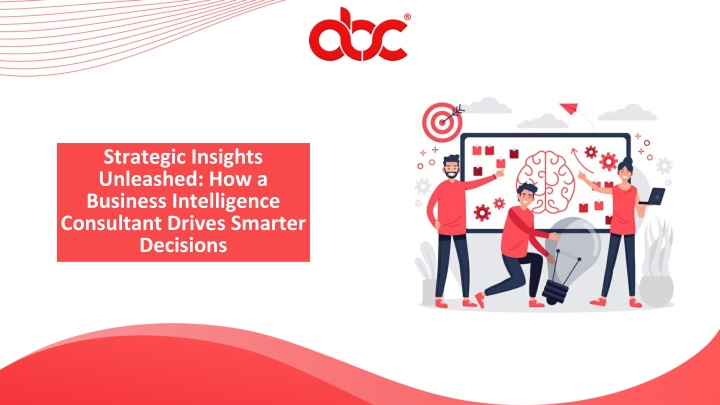 abc®

Strategic Insights Unleashed: How a Business Intelligence Consultant Drives Smarter Decisions